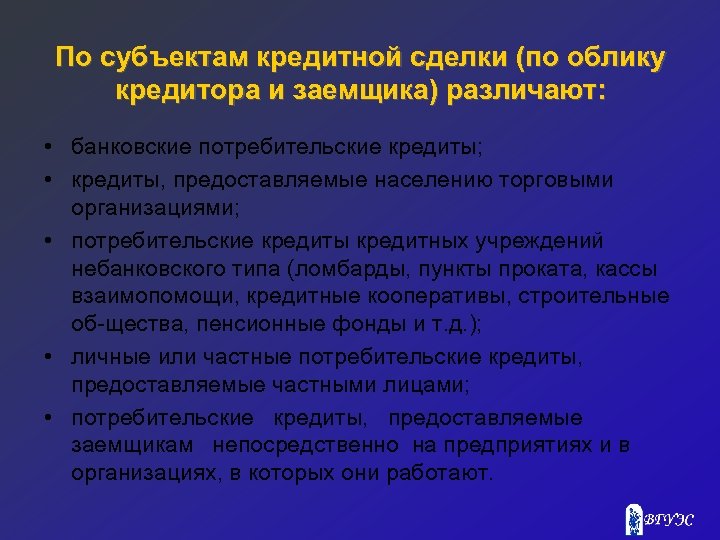 По субъектам кредитной сделки (по облику кредитора и заемщика) различают:

• банковские потребительские кредиты;
• кредиты, предоставляемые населению торговыми организациями;
• потребительские кредиты кредитных учреждений небанковского типа (ломбарды, пункты проката, кассы взаимопомощи, кредитные кооперативы, строительные об-щества, пенсионные фонды и т.д.);
• личные или частные потребительские кредиты, предоставляемые частными лицами;
• потребительские кредиты, предоставляемые заемщикам непосредственно на предприятиях и в организациях, в которых они работают.

ВГУЭС